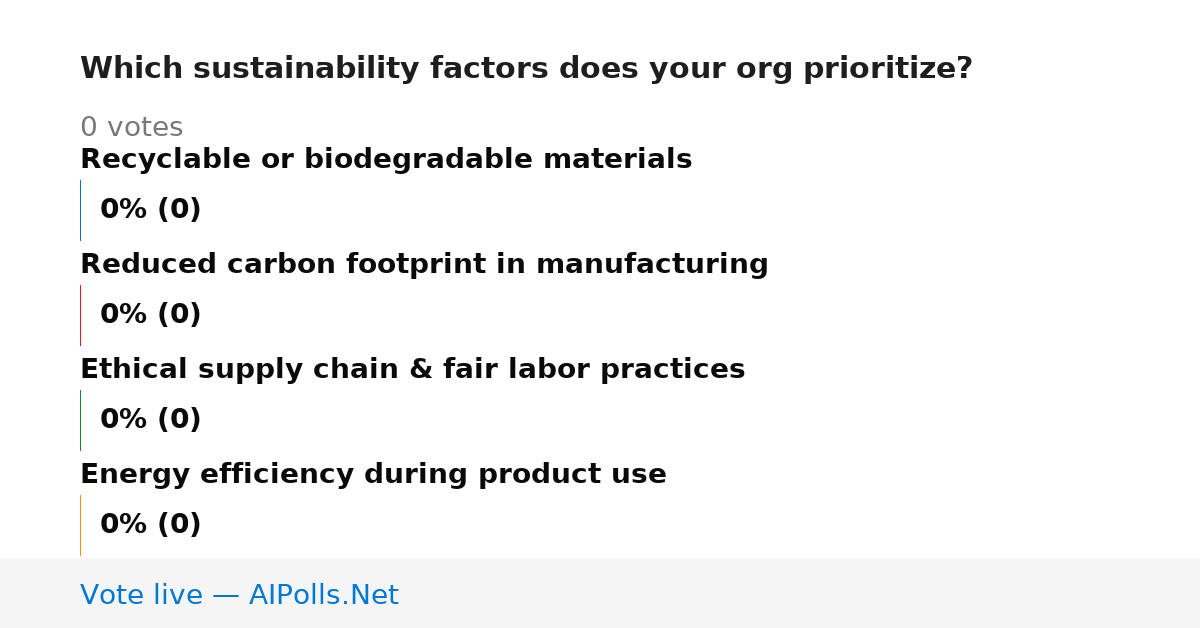 Which sustainability factors does your org prioritize?

0 votes

Recyclable or biodegradable materials

0% (0)

Reduced carbon footprint in manufacturing

0% (0)

Ethical supply chain & fair labor practices

0% (0)

Energy efficiency during product use

0% (0)

Vote live — AIPolls.Net